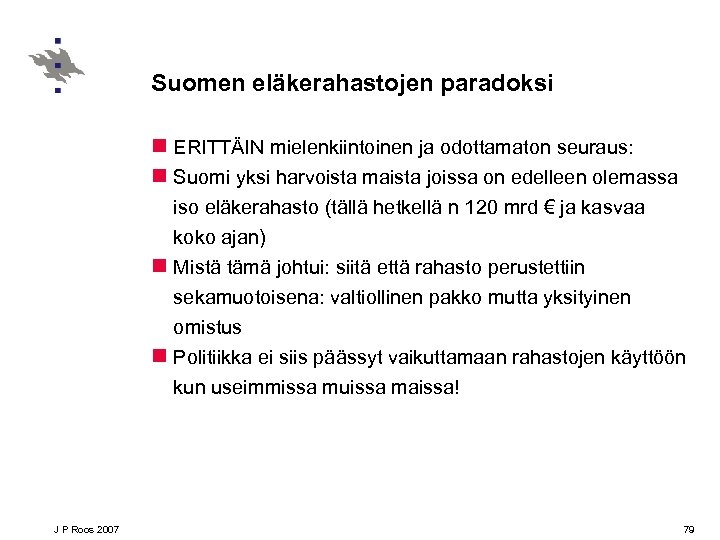 Suomen eläkerahastojen paradoksi

ERITTÄIN mielenkiintoinen ja odottamaton seuraus:

Suomi yksi harvoista maista joissa on edelleen olemassa iso eläkerahasto (tällä hetkellä n 120 mrd € ja kasvaa koko ajan)

Mistä tämä johtui: siitä että rahasto perustettiin sekamuotoisena: valtiollinen pakko mutta yksityinen omistus

Politiikka ei siis päässyt vaikuttamaan rahastojen käyttöön kun useimmissa muissa maissa!

J P Roos 2007

79